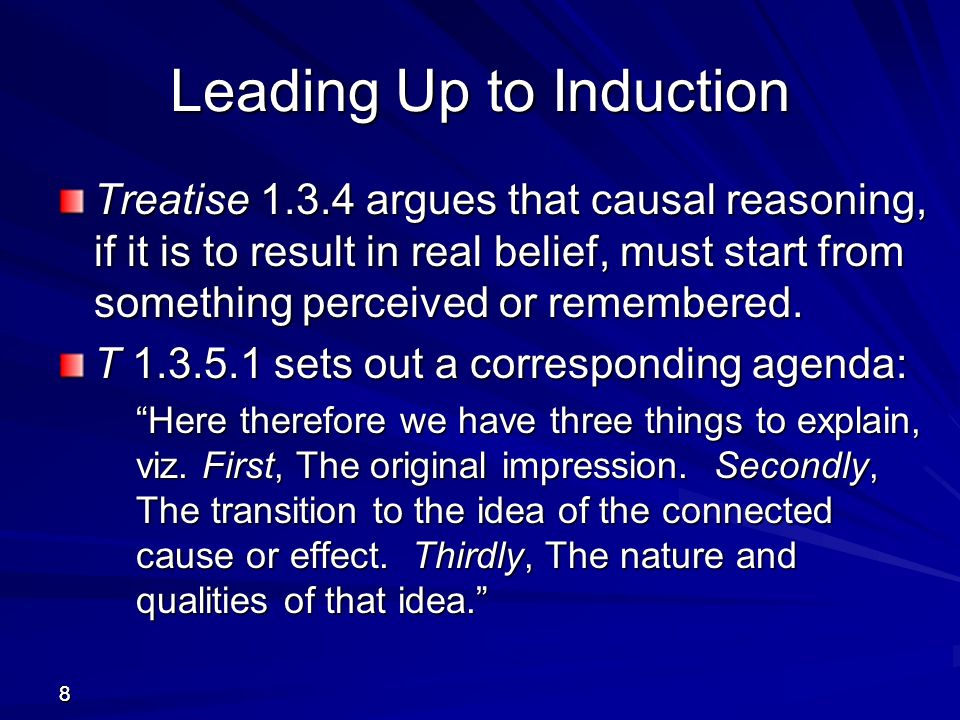 Leading Up to Induction

Treatise 1.3.4 argues that causal reasoning, if it is to result in real belief, must start from something perceived or remembered.

T 1.3.5.1 sets out a corresponding agenda:

“Here therefore we have three things to explain, viz. First, The original impression. Secondly, The transition to the idea of the connected cause or effect. Thirdly, The nature and qualities of that idea.”

8